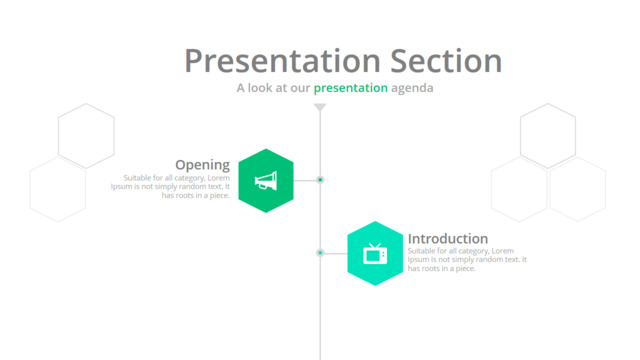 Presentation Section

A look at our presentation agenda

Opening

Suitable for all category, Lorem Ipsum is not simply random text. It has roots in a piece.

Introduction

Suitable for all category, Lorem Ipsum is not simply random text. It has roots in a piece.